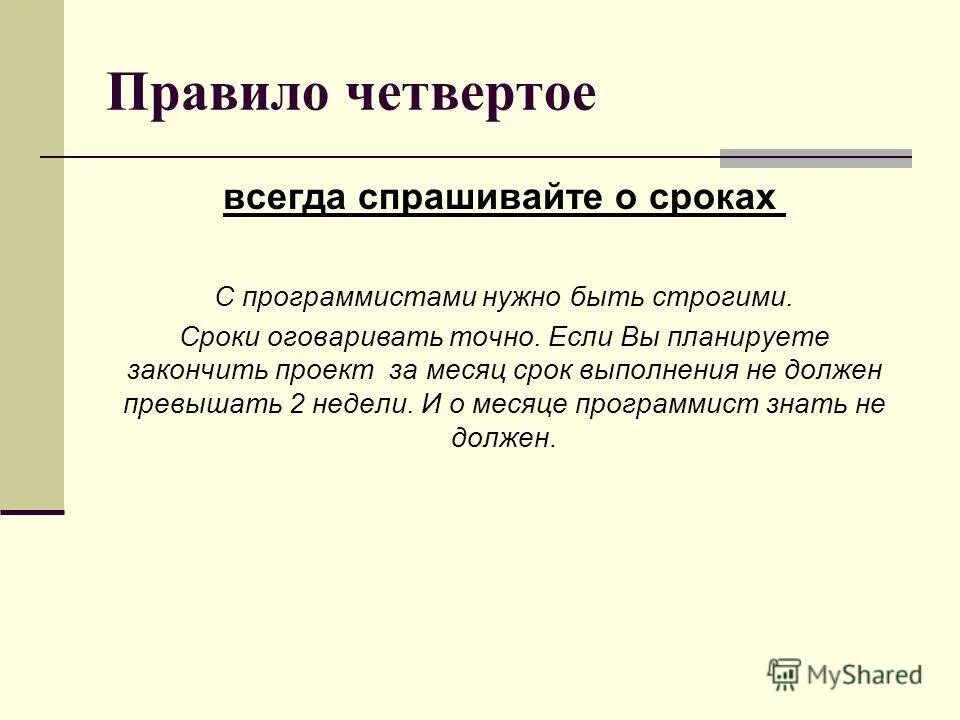 Правило четвертое

всегда спрашивайте о сроках

С программистами нужно быть строгими.
Сроки оговаривать точно. Если Вы планируете закончить проект за месяц срок выполнения не должен превышать 2 недели. И о месяце программист знать не должен.

MyShared